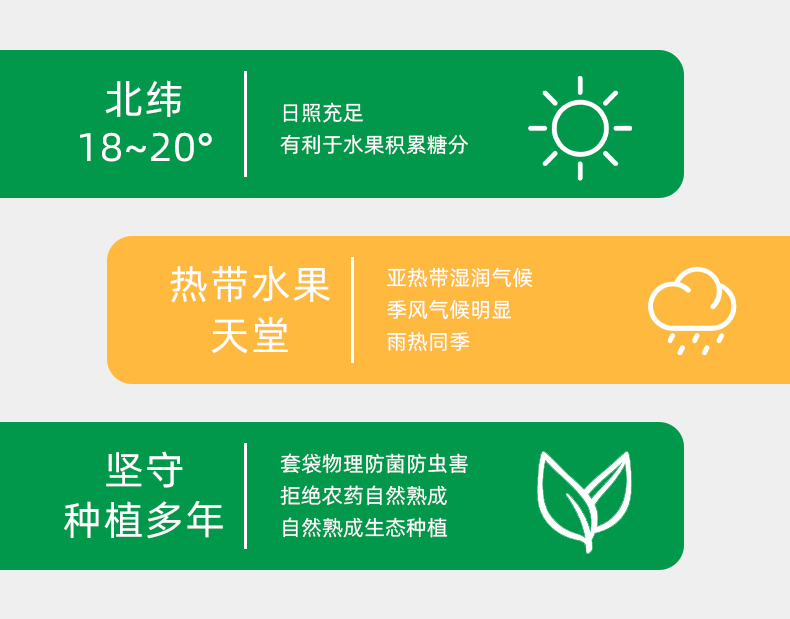 北纬
18~20°

日照充足
有利于水果积累糖分

热带水果
天堂

亚热带湿润气候
季风气候明显
雨热同季

坚守
种植多年

套袋物理防菌防虫害
拒绝农药自然熟成
自然熟成生态种植